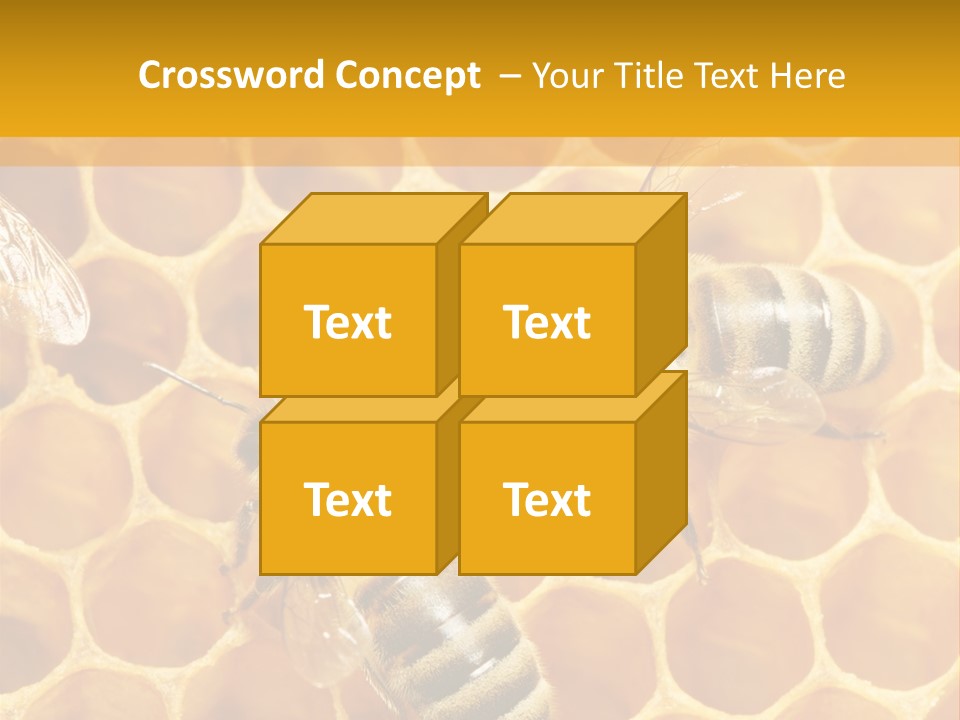 Crossword Concept – Your Title Text Here

Text

Text

Text

Text